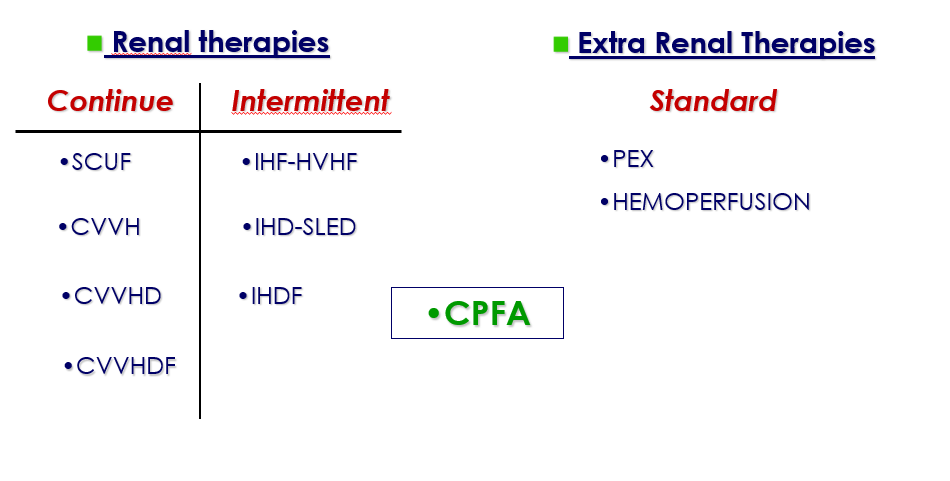 Renal therapies

| Continue | Intermittent |
|---|---|
| •SCUF | •IHF-HVHF |
| •CVVH | •IHD-SLED |
| •CVVHD | •IHDF |
| •CVVHDF | |

•CPFA

Extra Renal Therapies

Standard

•PEX

•HEMOPERFUSION